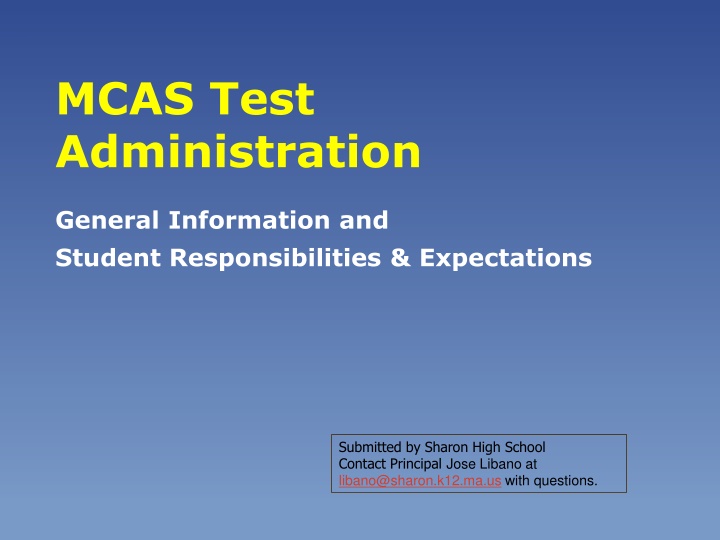 MCAS Test Administration

General Information and
Student Responsibilities & Expectations

Submitted by Sharon High School
Contact Principal Jose Libano at
libano@sharon.k12.ma.us with questions.